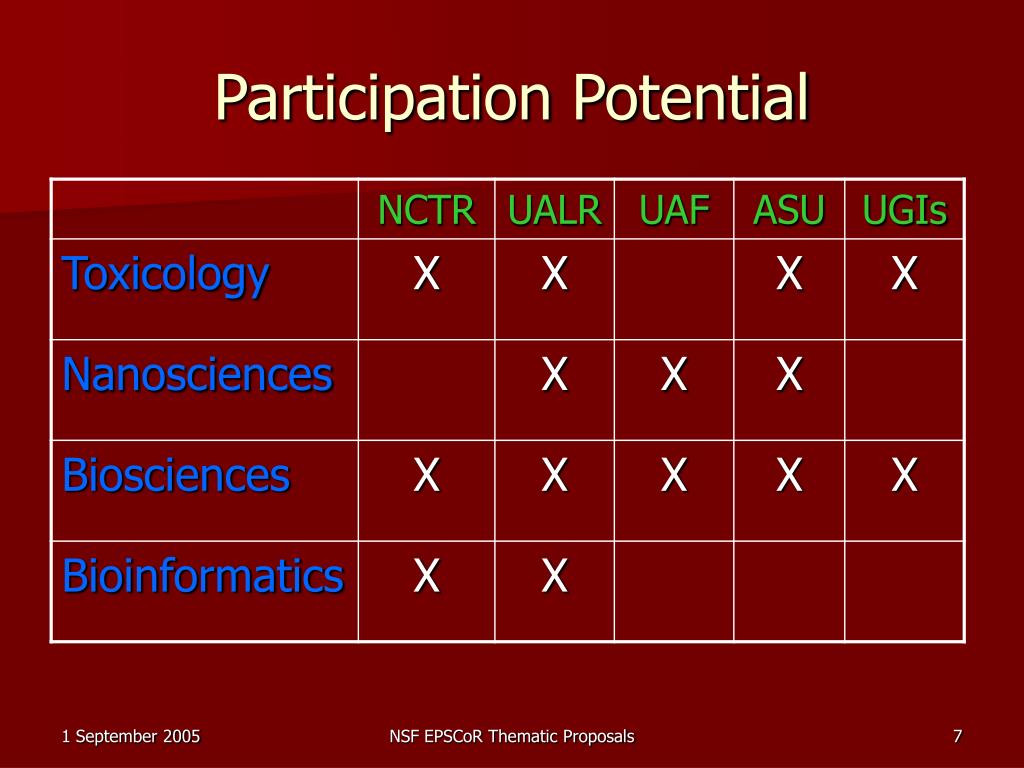 Participation Potential

| | NCTR | UALR | UAF | ASU | UGIs |
|---|---|---|---|---|---|
| Toxicology | X | X | | X | X |
| Nanosciences | | X | X | X | |
| Biosciences | X | X | X | X | X |
| Bioinformatics | X | X | | | |

1 September 2005

NSF EPSCoR Thematic Proposals

7